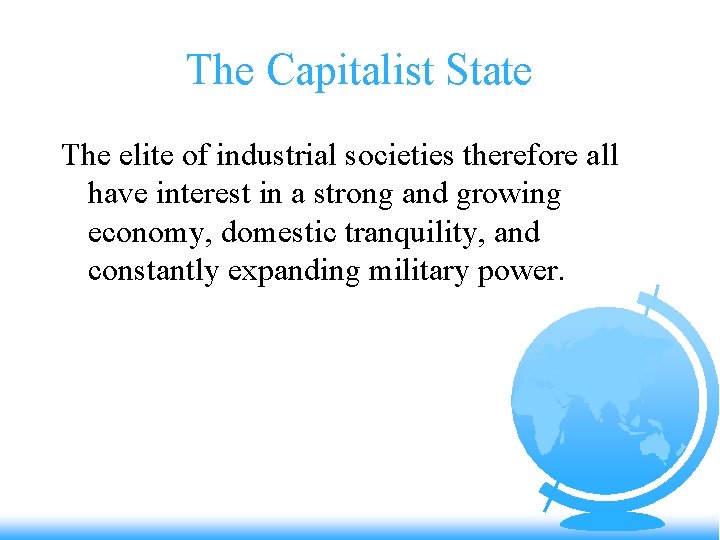 The Capitalist State

The elite of industrial societies therefore all have interest in a strong and growing economy, domestic tranquility, and constantly expanding military power.